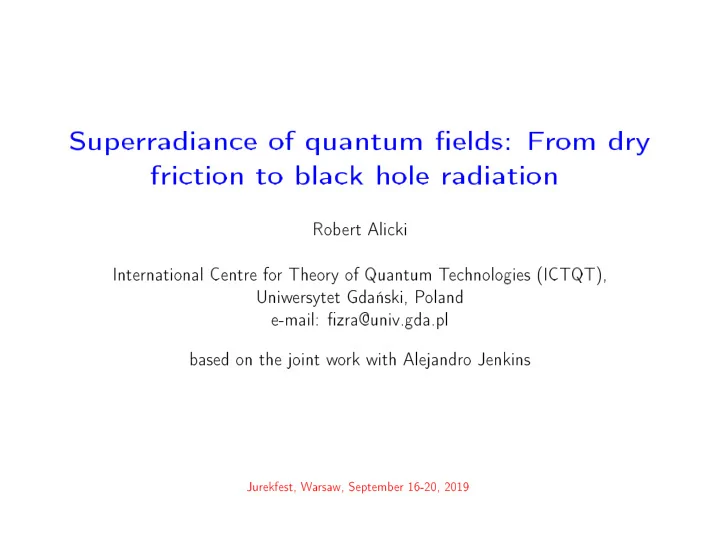 Superradiance of quantum fields: From dry friction to black hole radiation

Robert Alicki

International Centre for Theory of Quantum Technologies (ICTQT), Uniwersytet Gdański, Poland
e-mail: fizra@univ.gda.pl

based on the joint work with Alejandro Jenkins

Jurekfest, Warsaw, September 16-20, 2019